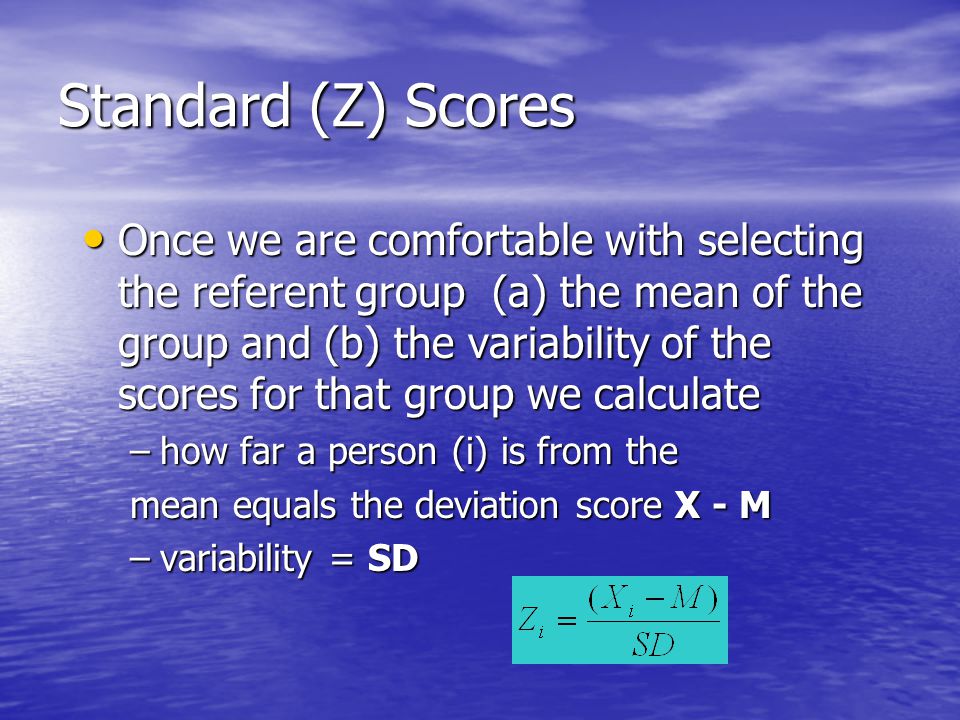 Standard (Z) Scores

• Once we are comfortable with selecting the referent group (a) the mean of the group and (b) the variability of the scores for that group we calculate

– how far a person (i) is from the mean equals the deviation score **X - M**

– variability = **SD**

$Z_i = \frac{(X_i - M)}{SD}$